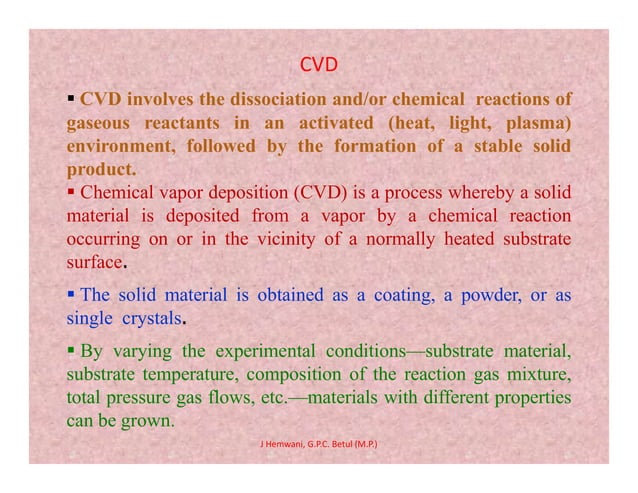 CVD

▪ CVD involves the dissociation and/or chemical reactions of gaseous reactants in an activated (heat, light, plasma) environment, followed by the formation of a stable solid product.

▪ Chemical vapor deposition (CVD) is a process whereby a solid material is deposited from a vapor by a chemical reaction occurring on or in the vicinity of a normally heated substrate surface.

▪ The solid material is obtained as a coating, a powder, or as single crystals.

▪ By varying the experimental conditions—substrate material, substrate temperature, composition of the reaction gas mixture, total pressure gas flows, etc.—materials with different properties can be grown.

J Hemwani, G.P.C. Betul (M.P.)